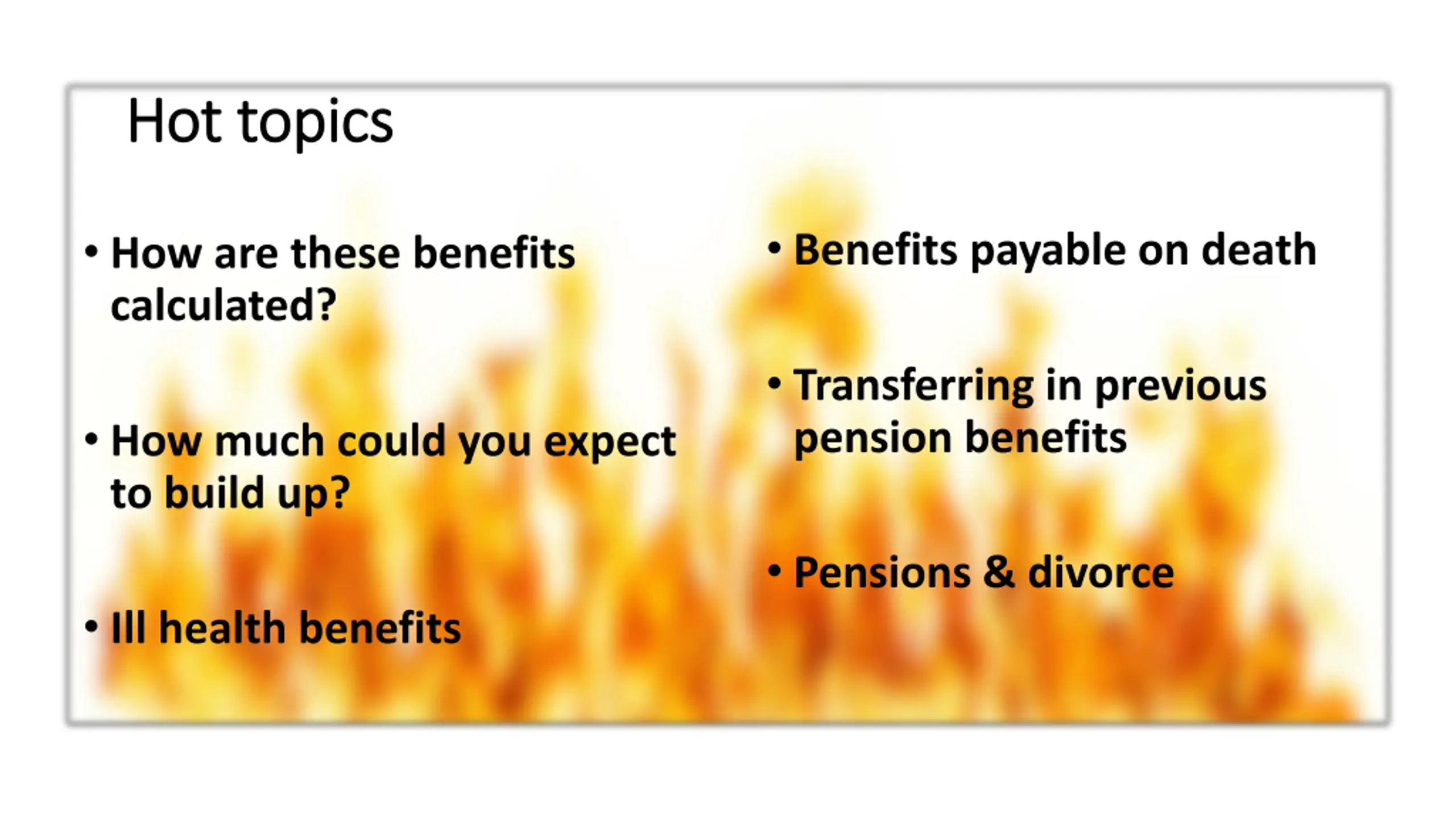 Hot topics

• How are these benefits calculated?

• How much could you expect to build up?

• Ill health benefits

• Benefits payable on death

• Transferring in previous pension benefits

• Pensions & divorce